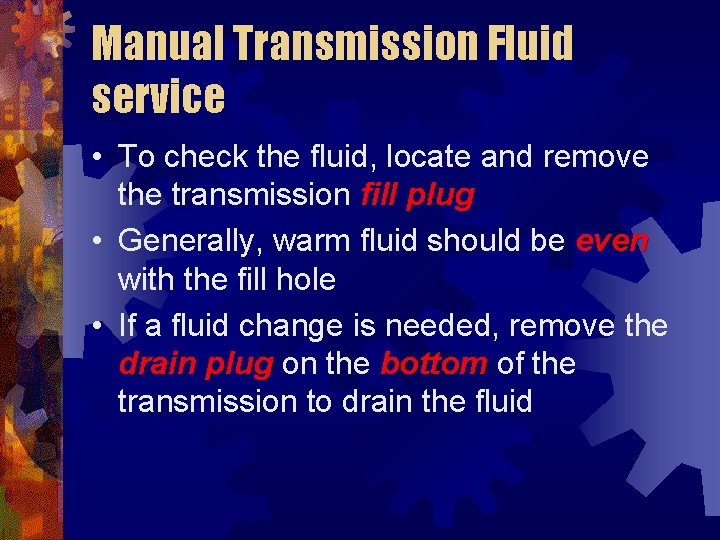 Manual Transmission Fluid service

• To check the fluid, locate and remove the transmission fill plug

• Generally, warm fluid should be even with the fill hole

• If a fluid change is needed, remove the drain plug on the bottom of the transmission to drain the fluid